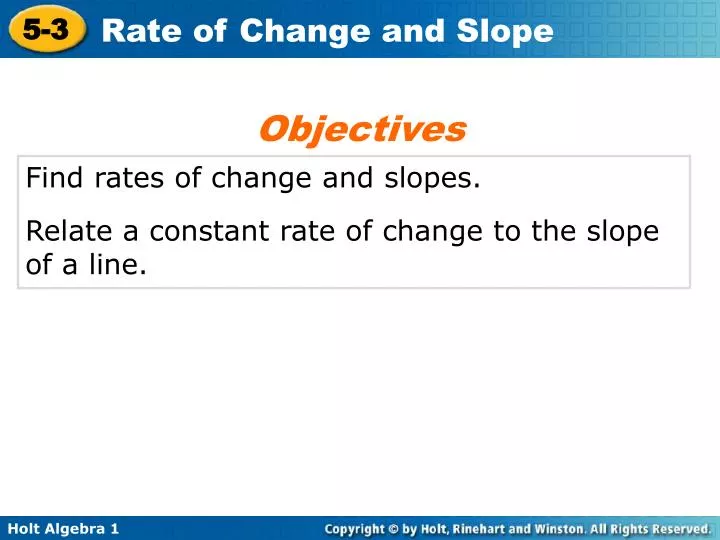 5-3 Rate of Change and Slope

Objectives

Find rates of change and slopes.

Relate a constant rate of change to the slope of a line.

Holt Algebra 1

Copyright © by Holt, Rinehart and Winston. All Rights Reserved.